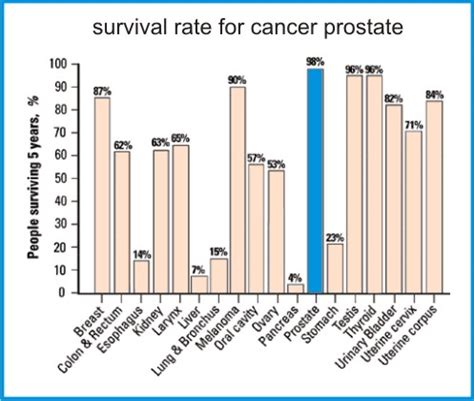 survival rate for cancer prostate

People surviving 5 years, %

100
90
80
70
60
50
40
30
20
10
0

87%
62%
14%
63%
65%
7%
15%
90%
57%
53%
4%
98%
23%
96%
96%
82%
71%
84%

Breast
Colon & Rectum
Esophagus
Kidney
Larynx
Liver
Lung & Bronchus
Melanoma
Oral cavity
Ovary
Pancreas
Prostate
Stomach
Testis
Thyroid
Urinary Bladder
Uterine cervix
Uterine corpus